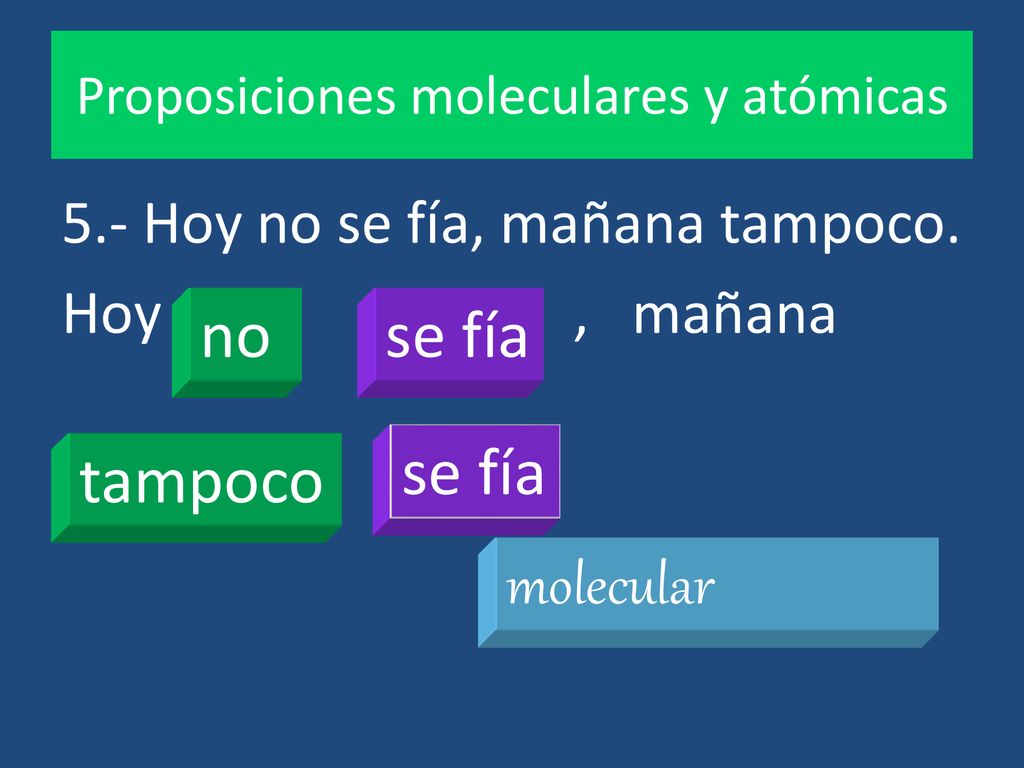 Proposiciones moleculares y atómicas

5.- Hoy no se fía, mañana tampoco.

Hoy no se fía , mañana

tampoco se fía

molecular